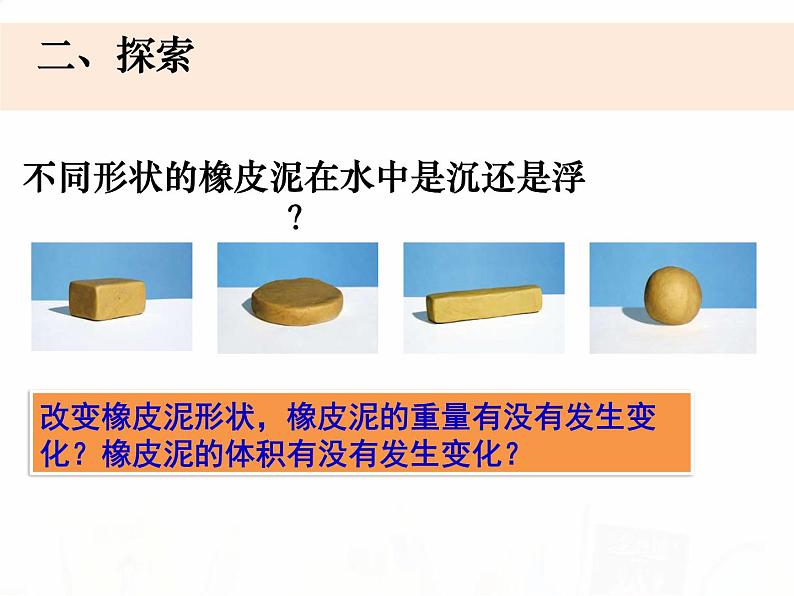 二、探索

不同形状的橡皮泥在水中是沉还是浮？

改变橡皮泥形状，橡皮泥的重量有没有发生变化？橡皮泥的体积有没有发生变化？